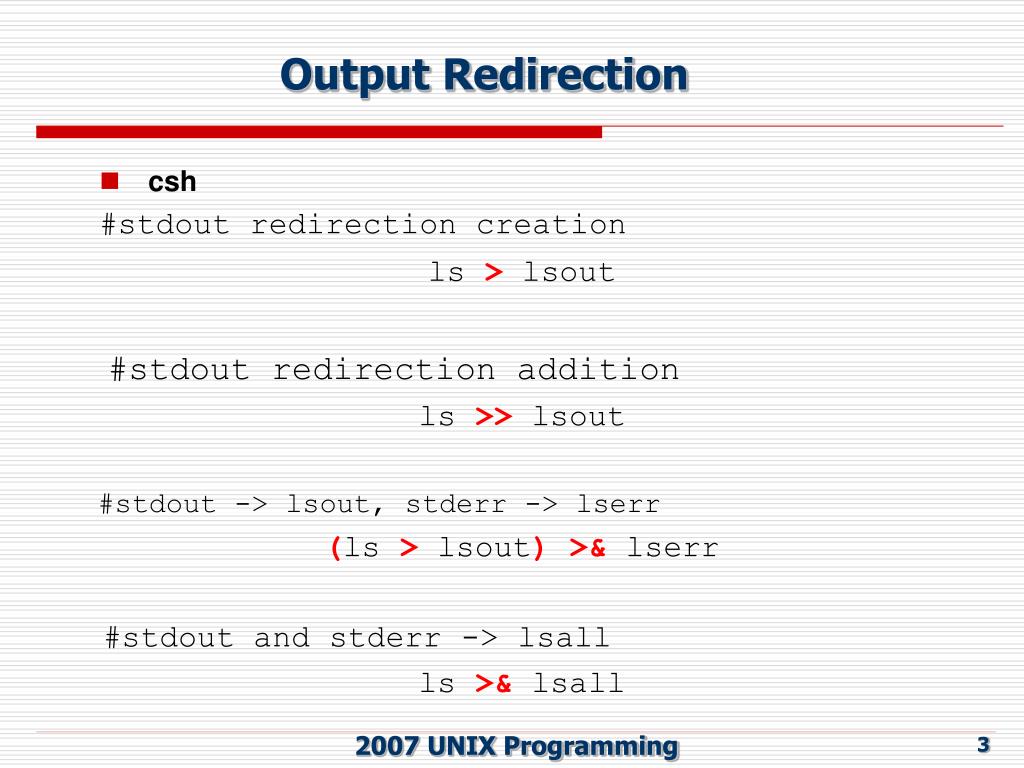 Output Redirection

csh

#stdout redirection creation
ls > lsout

#stdout redirection addition
ls >> lsout

#stdout -> lsout, stderr -> lserr
(ls > lsout) >& lserr

#stdout and stderr -> lsall
ls >& lsall

2007 UNIX Programming

3